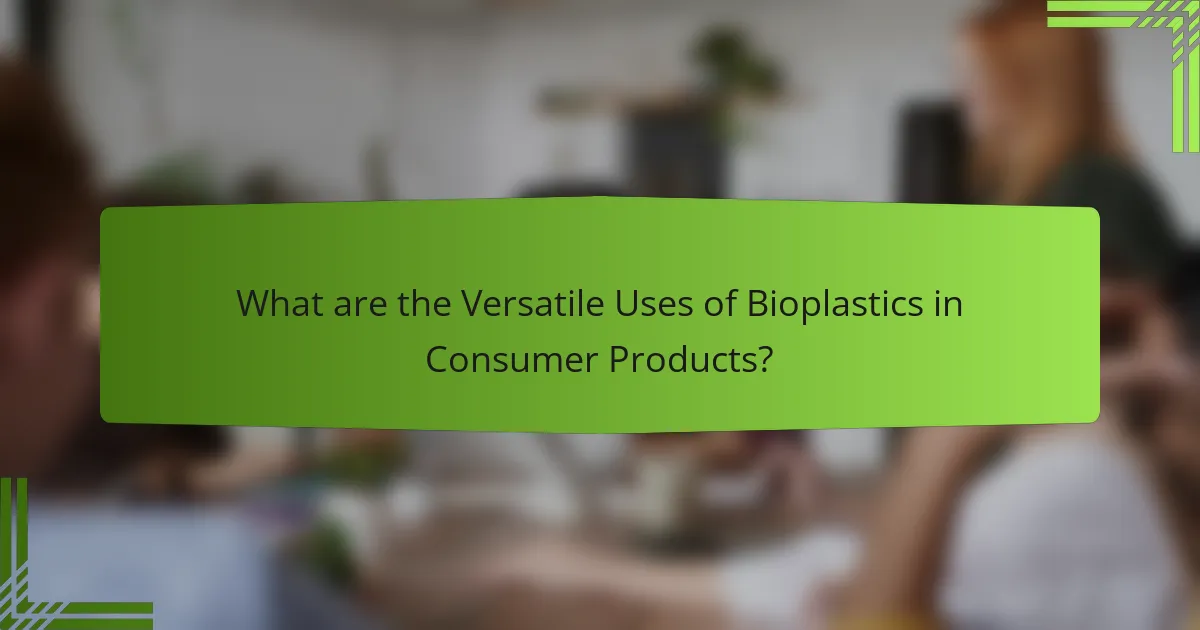 What are the Versatile Uses of Bioplastics in Consumer Products?